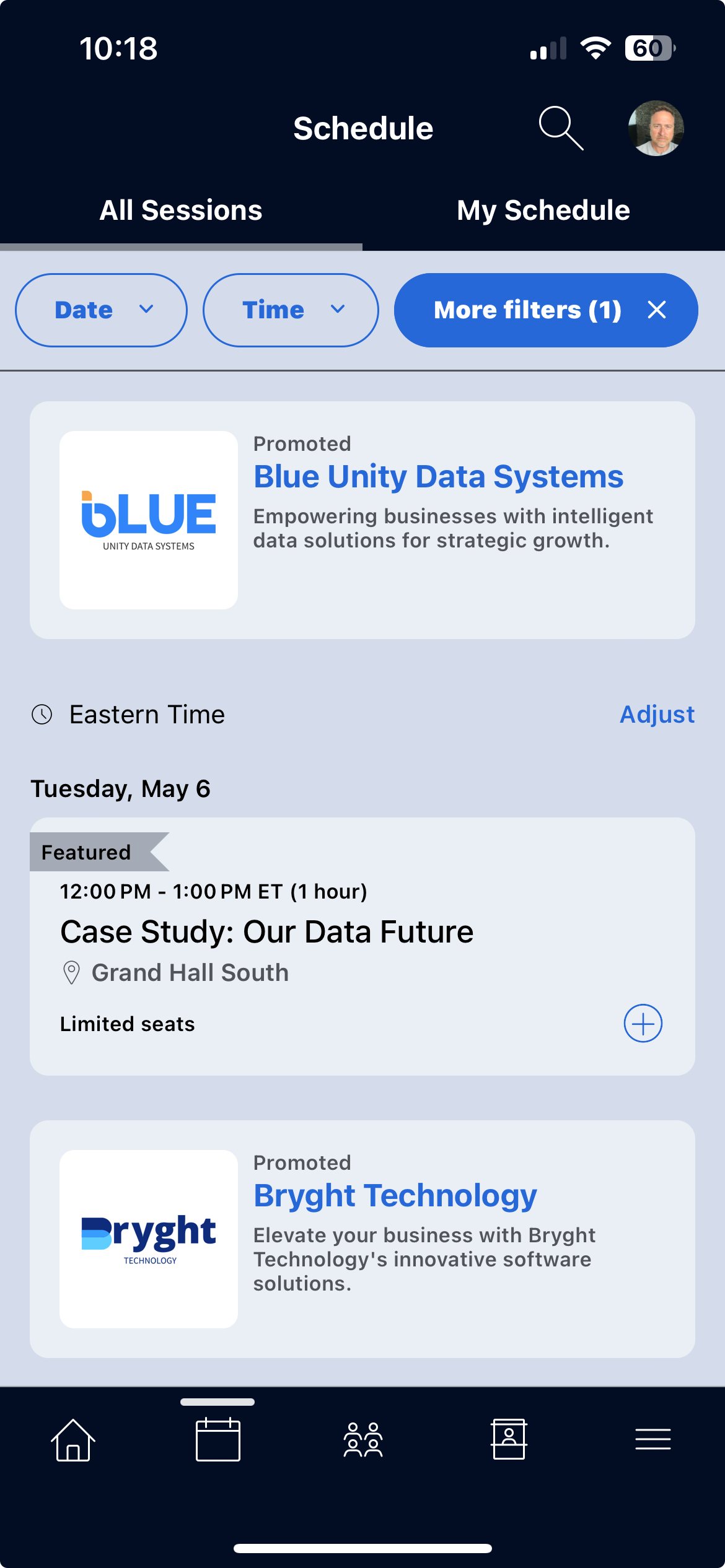 10:18

60

Schedule

All Sessions

My Schedule

Date

Time

More filters (1)

bLUE
UNITY DATA SYSTEMS

Promoted
Blue Unity Data Systems
Empowering businesses with intelligent data solutions for strategic growth.

Eastern Time

Adjust

Tuesday, May 6

Featured
12:00 PM - 1:00 PM ET (1 hour)
Case Study: Our Data Future
Grand Hall South
Limited seats

Bryght
TECHNOLOGY

Promoted
Bryght Technology
Elevate your business with Bryght Technology's innovative software solutions.